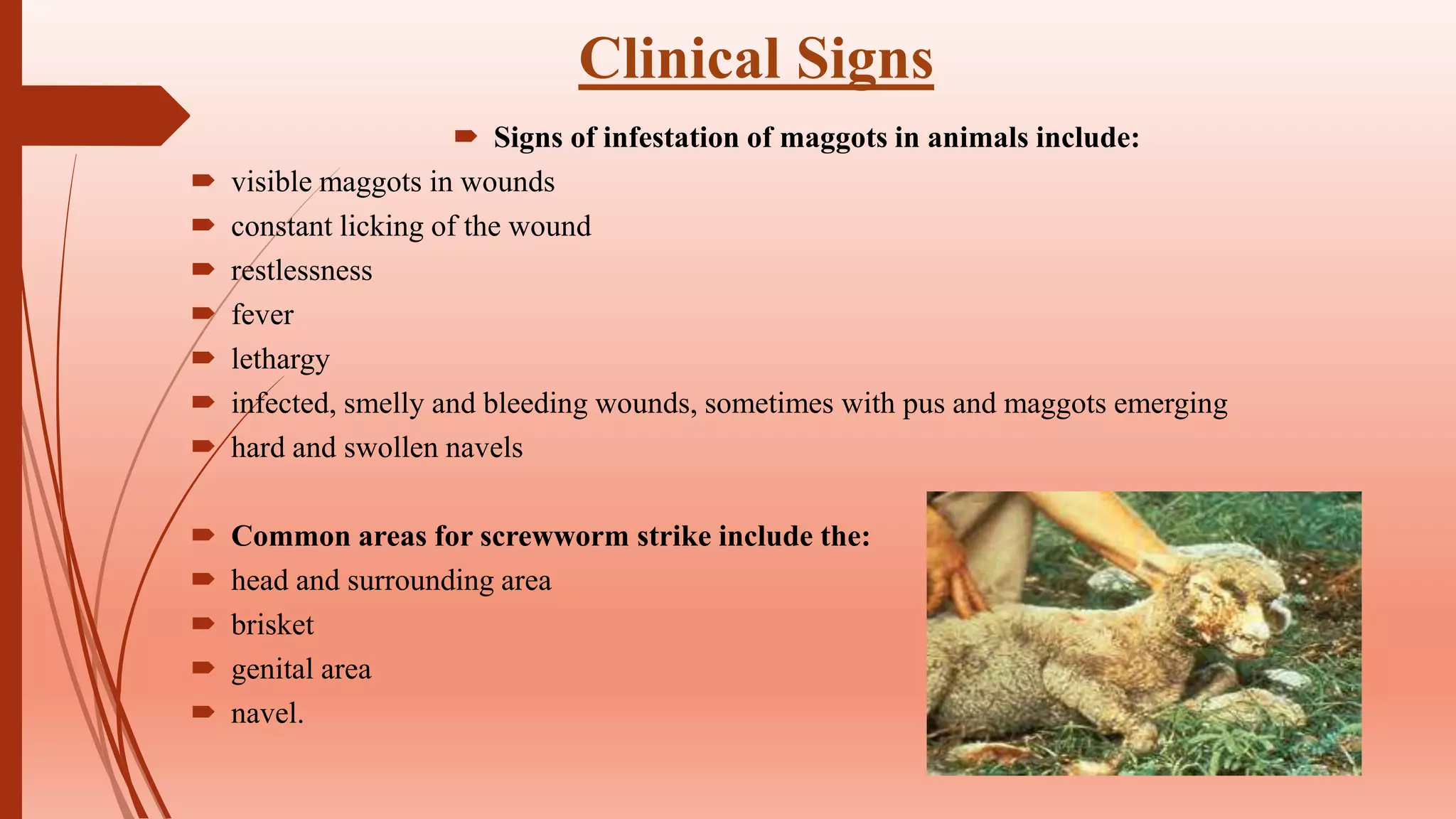 Clinical Signs

Signs of infestation of maggots in animals include:

visible maggots in wounds

constant licking of the wound

restlessness

fever

lethargy

infected, smelly and bleeding wounds, sometimes with pus and maggots emerging

hard and swollen navels

Common areas for screwworm strike include the:

head and surrounding area

brisket

genital area

navel.